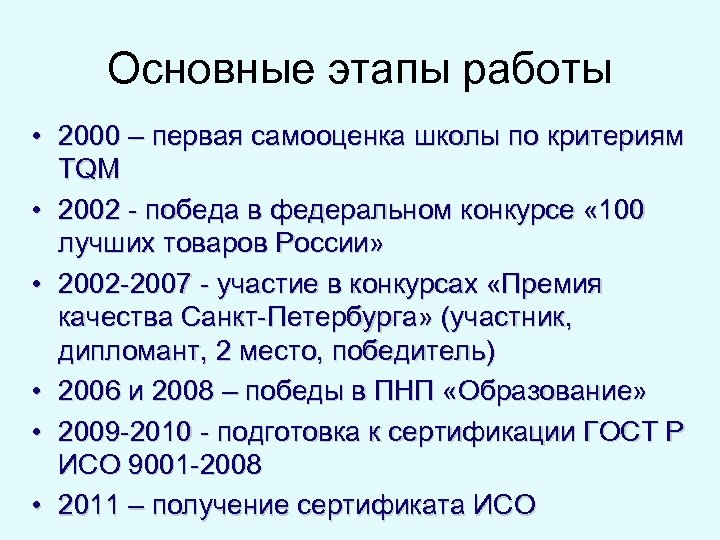 Основные этапы работы

• 2000 – первая самооценка школы по критериям TQM
• 2002 - победа в федеральном конкурсе «100 лучших товаров России»
• 2002-2007 - участие в конкурсах «Премия качества Санкт-Петербурга» (участник, дипломант, 2 место, победитель)
• 2006 и 2008 – победы в ПНП «Образование»
• 2009-2010 - подготовка к сертификации ГОСТ Р ИСО 9001-2008
• 2011 – получение сертификата ИСО